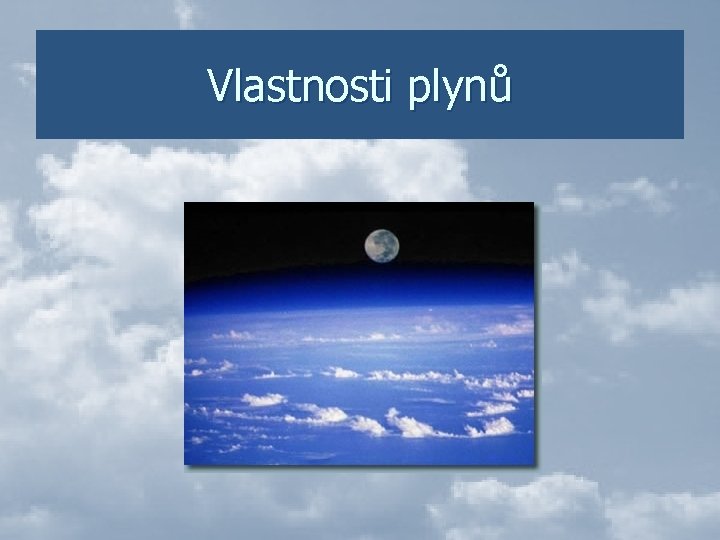 Vlastnosti plynů